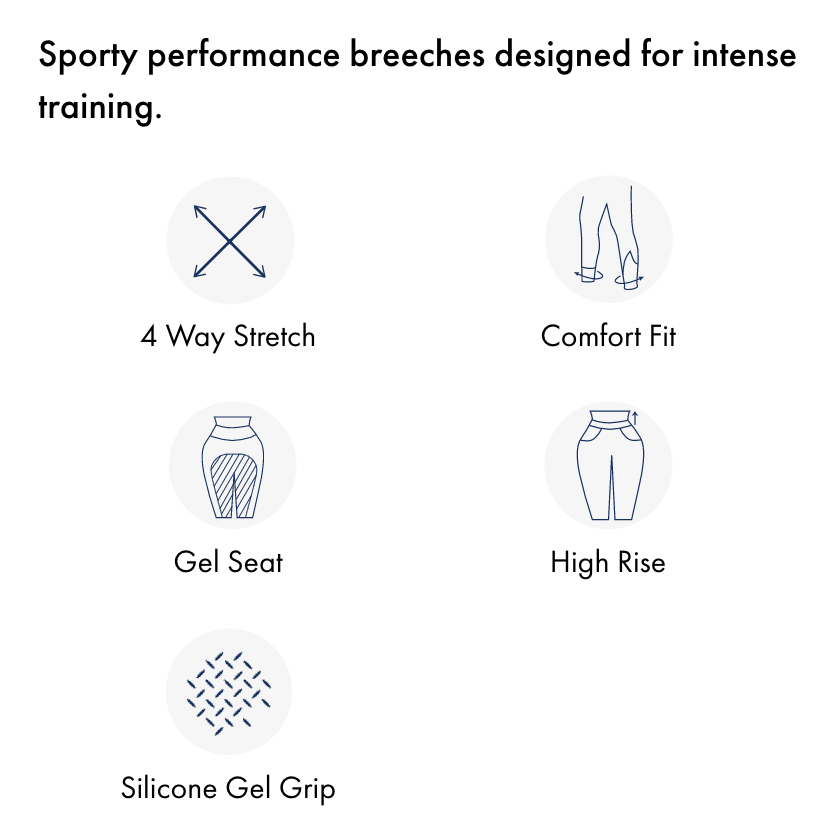 Sporty performance breeches designed for intense training.

4 Way Stretch

Comfort Fit

Gel Seat

High Rise

Silicone Gel Grip